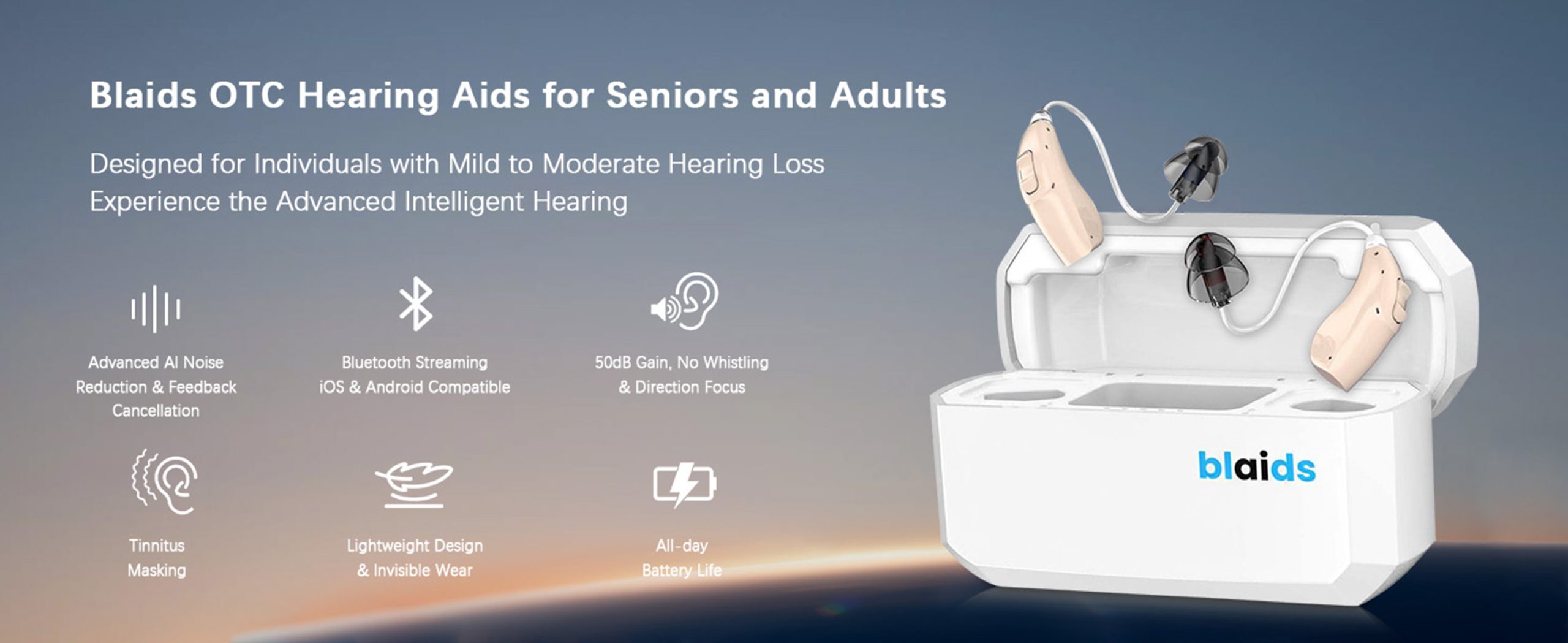 Blaids OTC Hearing Aids for Seniors and Adults

Designed for Individuals with Mild to Moderate Hearing Loss
Experience the Advanced Intelligent Hearing

Advanced AI Noise Reduction & Feedback Cancellation

Bluetooth Streaming
iOS & Android Compatible

50dB Gain, No Whistling
& Direction Focus

Tinnitus
Masking

Lightweight Design
& Invisible Wear

All-day
Battery Life

blaids